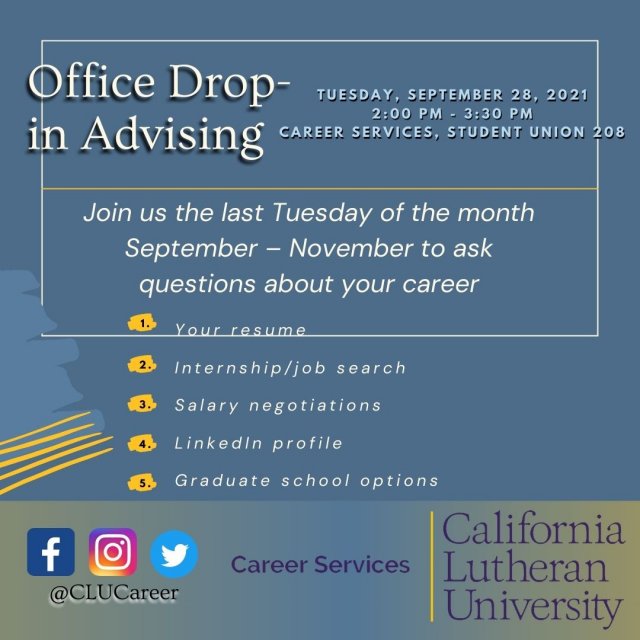 Office Drop-in Advising

TUESDAY, SEPTEMBER 28, 2021
2:00 PM - 3:30 PM
CAREER SERVICES, STUDENT UNION 208

Join us the last Tuesday of the month September – November to ask questions about your career

1. Your resume
2. Internship/job search
3. Salary negotiations
4. LinkedIn profile
5. Graduate school options

@CLUCareer

Career Services

California Lutheran University